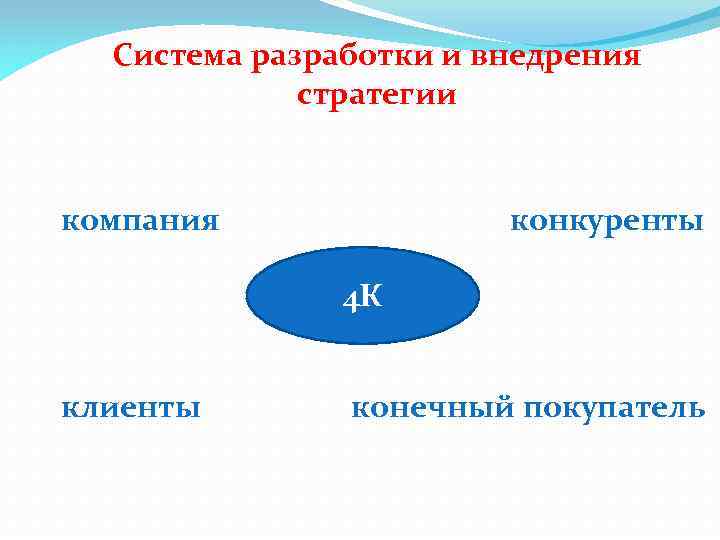 Система разработки и внедрения стратегии

компания

конкуренты

4К

клиенты

конечный покупатель